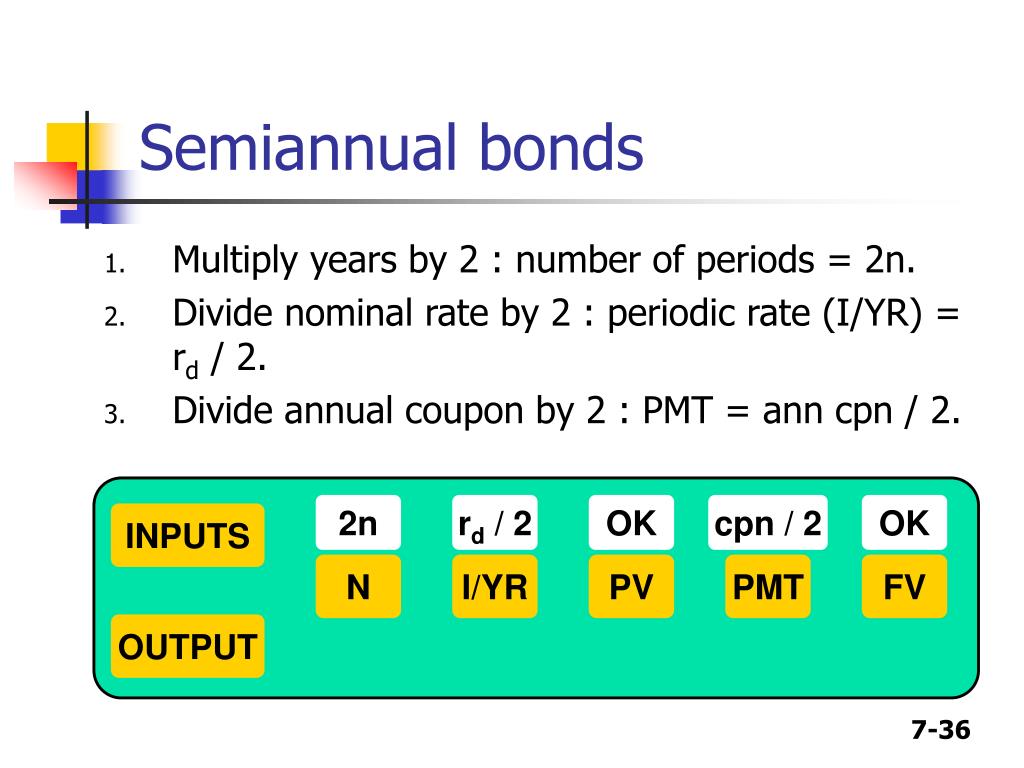 Semiannual bonds

1. Multiply years by 2 : number of periods = 2n.
2. Divide nominal rate by 2 : periodic rate (I/YR) = $r_d$ / 2.
3. Divide annual coupon by 2 : PMT = ann cpn / 2.

| INPUTS | 2n | $r_d$ / 2 | OK | cpn / 2 | OK |
|---|---|---|---|---|---|
| | N | I/YR | PV | PMT | FV |
| OUTPUT | | | | | |

7-36